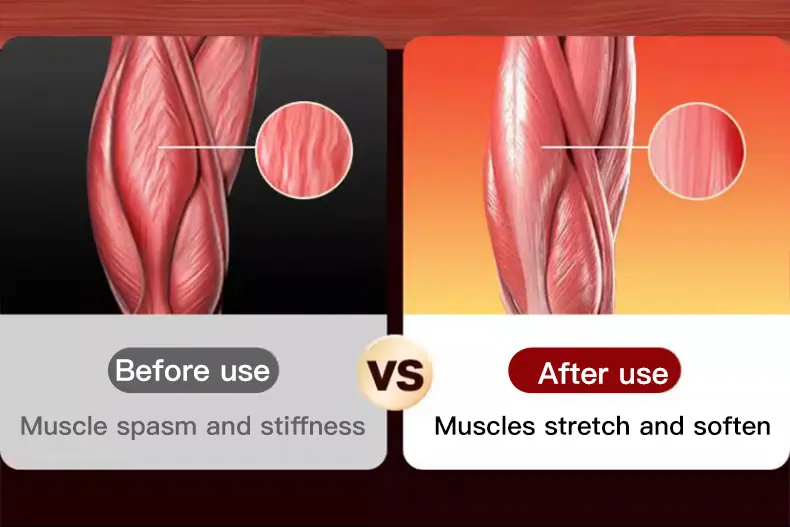 Before use

Muscle spasm and stiffness

VS

After use

Muscles stretch and soften